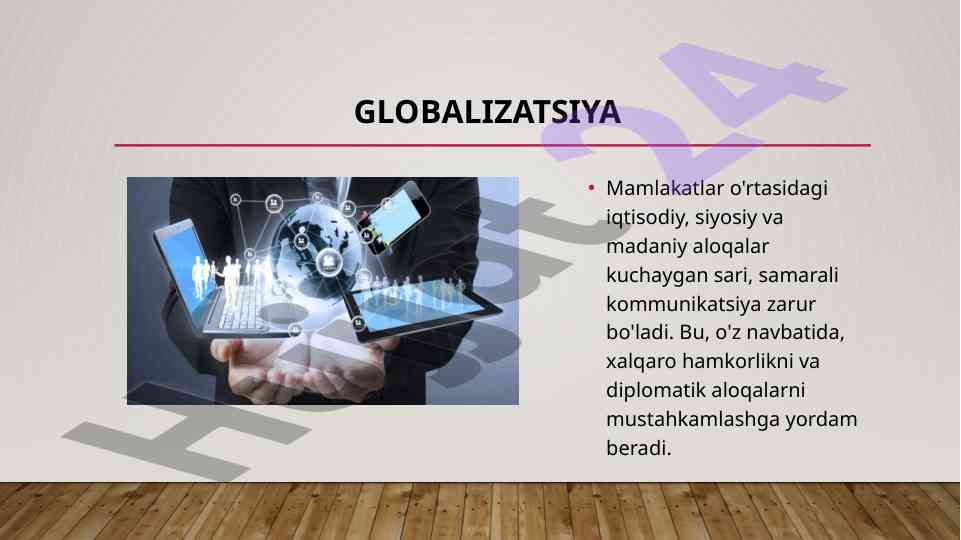 GLOBALIZATSIYA

• Mamlakatlar o'rtasidagi iqtisodiy, siyosiy va madaniy aloqalar kuchaygan sari, samarali kommunikatsiya zarur bo'ladi. Bu, o'z navbatida, xalqaro hamkorlikni va diplomatik aloqalarni mustahkamlashga yordam beradi.

Hujjat24